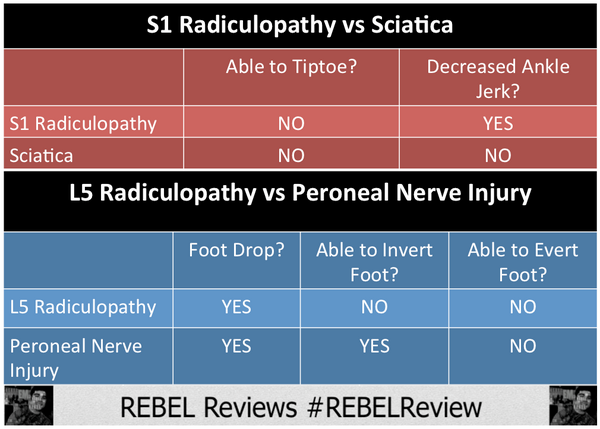 S1 Radiculopathy vs Sciatica

| | Able to Tiptoe? | Decreased Ankle Jerk? |
|---|---|---|
| S1 Radiculopathy | NO | YES |
| Sciatica | NO | NO |

L5 Radiculopathy vs Peroneal Nerve Injury

| | Foot Drop? | Able to Invert Foot? | Able to Evert Foot? |
|---|---|---|---|
| L5 Radiculopathy | YES | NO | NO |
| Peroneal Nerve Injury | YES | YES | NO |

REBEL Reviews #REBELReview